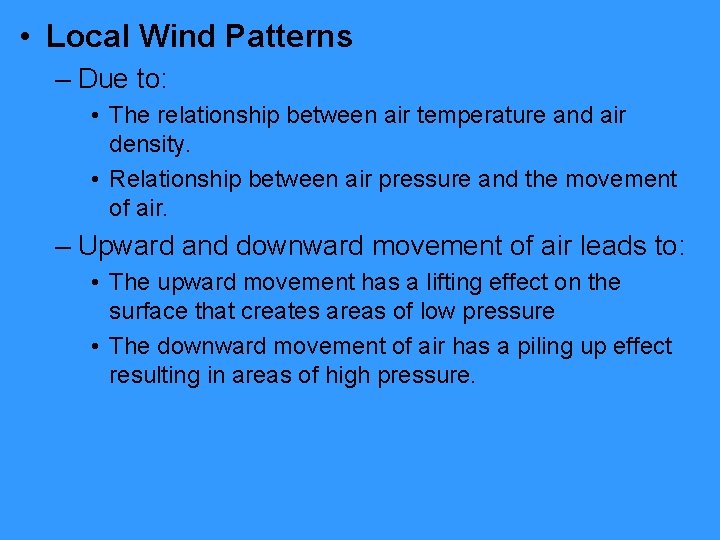 • Local Wind Patterns

– Due to:

• The relationship between air temperature and air density.

• Relationship between air pressure and the movement of air.

– Upward and downward movement of air leads to:

• The upward movement has a lifting effect on the surface that creates areas of low pressure

• The downward movement of air has a piling up effect resulting in areas of high pressure.